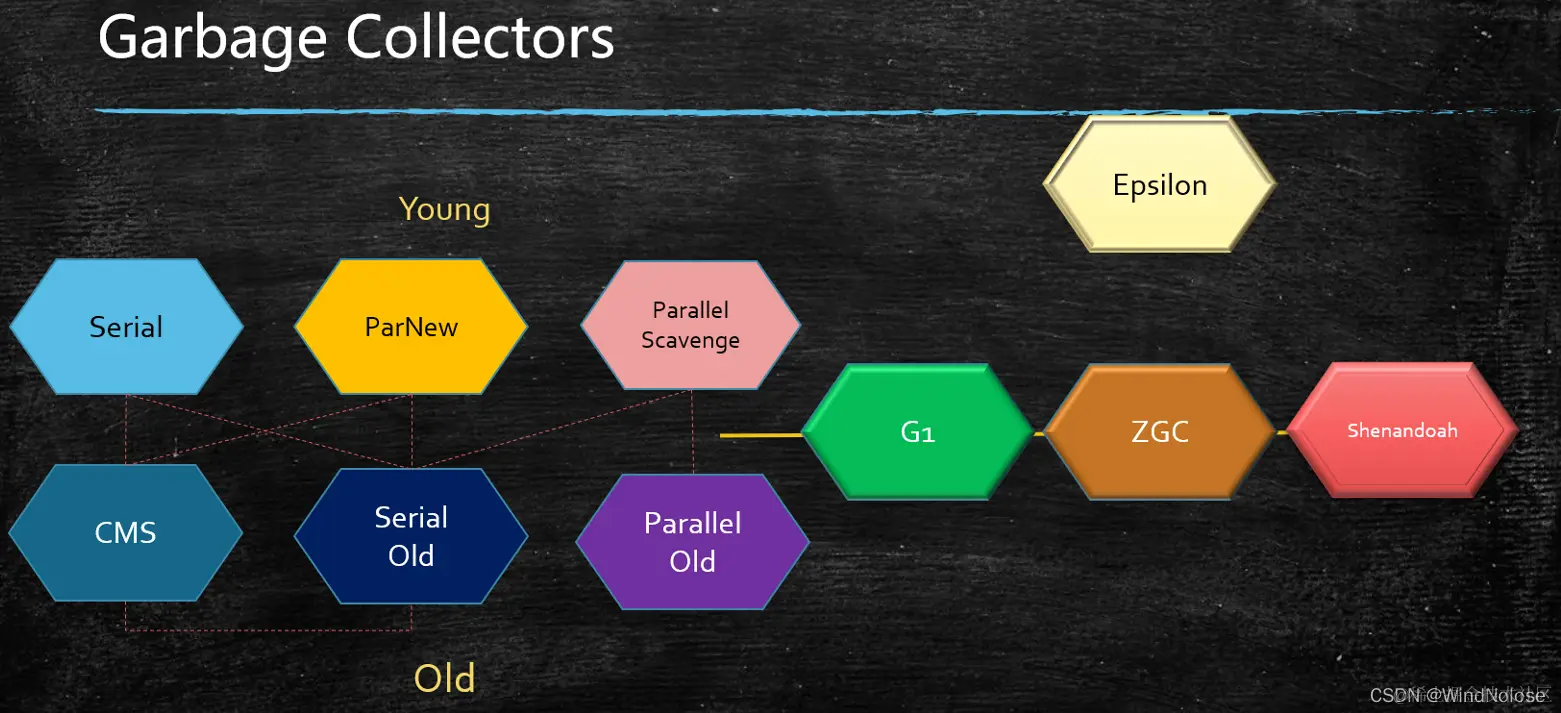 Garbage Collectors

Epsilon

Young

Serial

ParNew

Parallel Scavenge

G1

ZGC

Shenandoah

CMS

Serial Old

Parallel Old

Old

CSDN @WindNolose